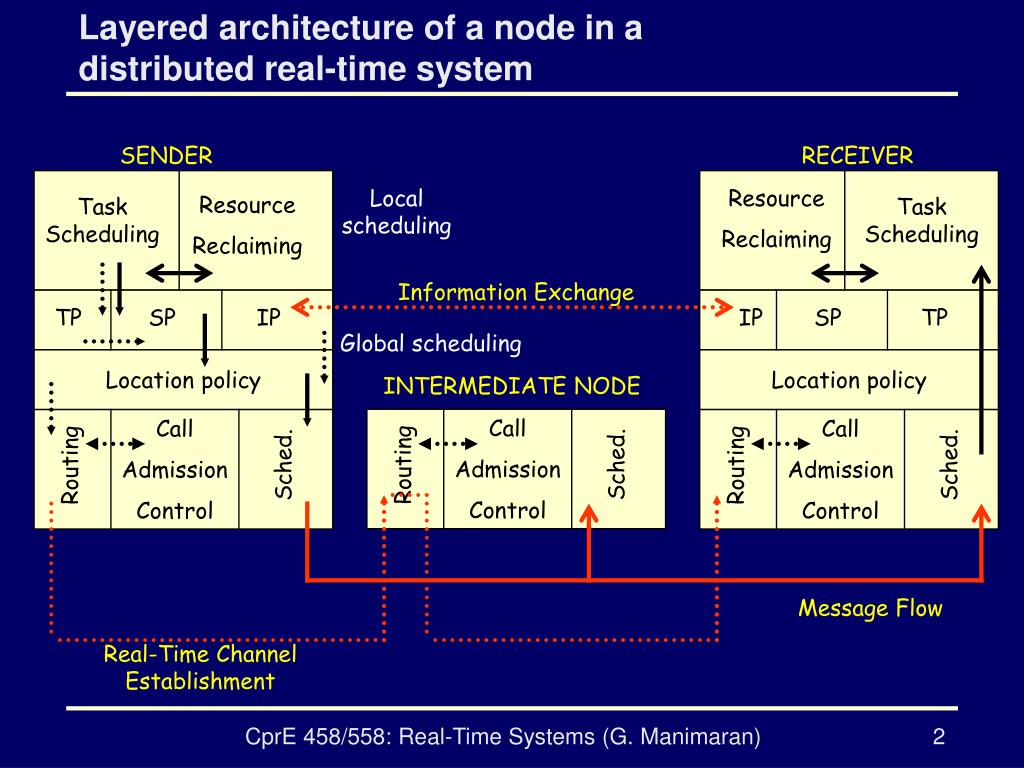 Layered architecture of a node in a distributed real-time system

SENDER

Task Scheduling

Resource Reclaiming

TP

SP

IP

Location policy

Routing

Call Admission Control

Sched.

Local scheduling

Information Exchange

Global scheduling

INTERMEDIATE NODE

Routing

Call Admission Control

Sched.

RECEIVER

Resource Reclaiming

Task Scheduling

IP

SP

TP

Location policy

Routing

Call Admission Control

Sched.

Message Flow

Real-Time Channel Establishment

CprE 458/558: Real-Time Systems (G. Manimaran)

2